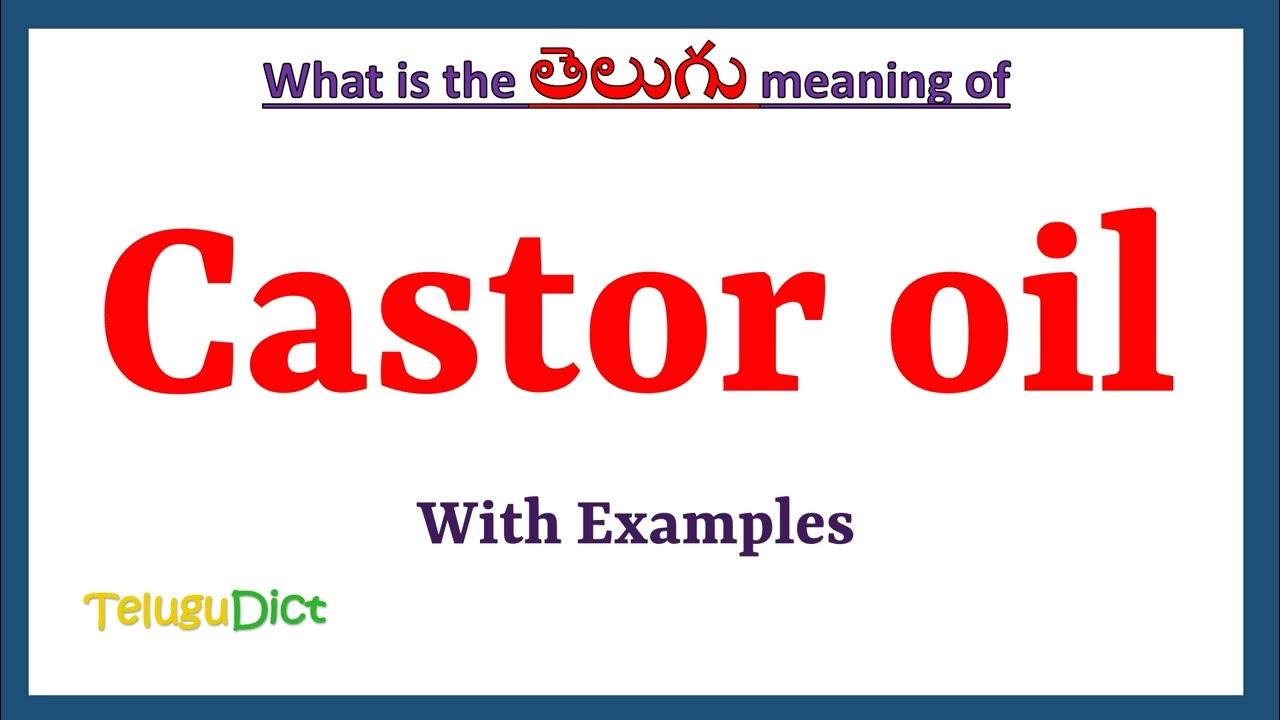 What is the తెలుగు meaning of

Castor oil

With Examples

TeluguDict